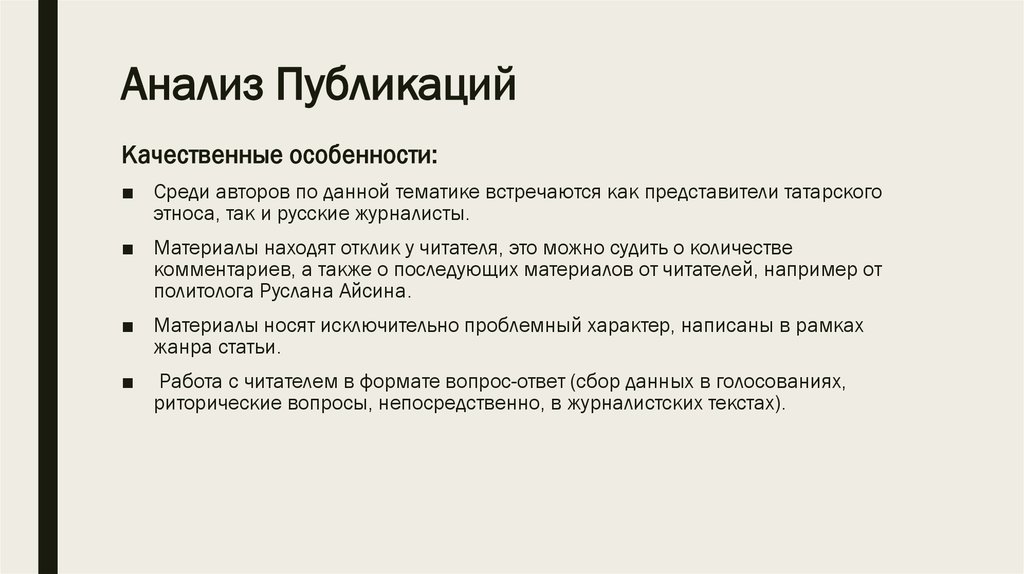 Анализ Публикаций

Качественные особенности:

■ Среди авторов по данной тематике встречаются как представители татарского этноса, так и русские журналисты.

■ Материалы находят отклик у читателя, это можно судить о количестве комментариев, а также о последующих материалов от читателей, например от политолога Руслана Айсина.

■ Материалы носят исключительно проблемный характер, написаны в рамках жанра статьи.

■ Работа с читателем в формате вопрос-ответ (сбор данных в голосованиях, риторические вопросы, непосредственно, в журналистских текстах).